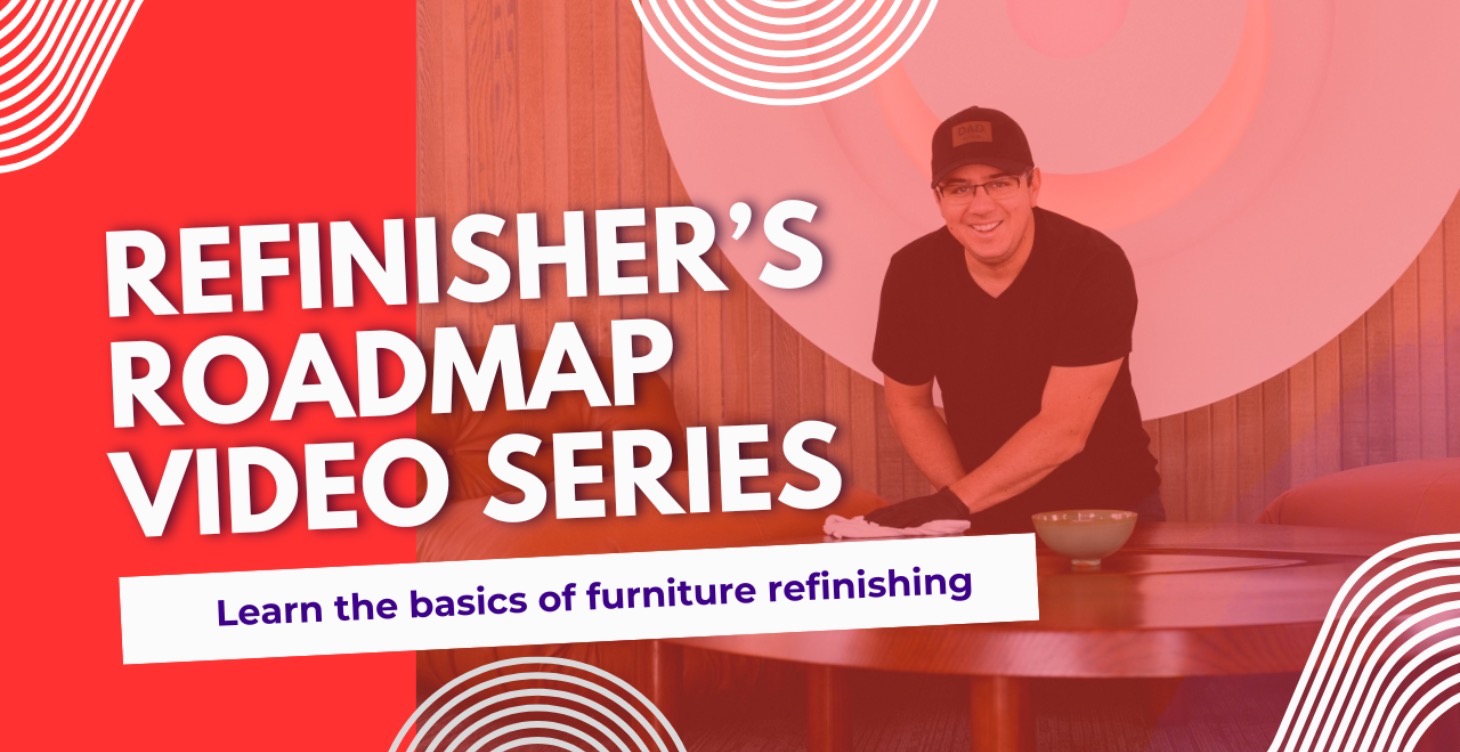 REFINISHER'S ROADMAP VIDEO SERIES

Learn the basics of furniture refinishing